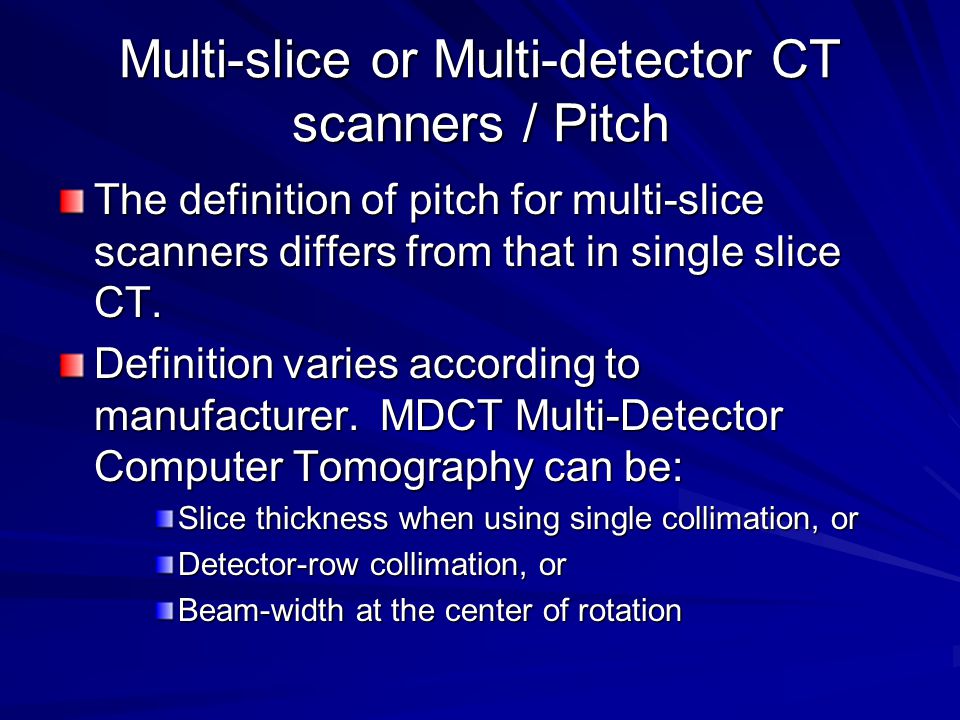 Multi-slice or Multi-detector CT scanners / Pitch

The definition of pitch for multi-slice scanners differs from that in single slice CT.

Definition varies according to manufacturer. MDCT Multi-Detector Computer Tomography can be:

Slice thickness when using single collimation, or

Detector-row collimation, or

Beam-width at the center of rotation